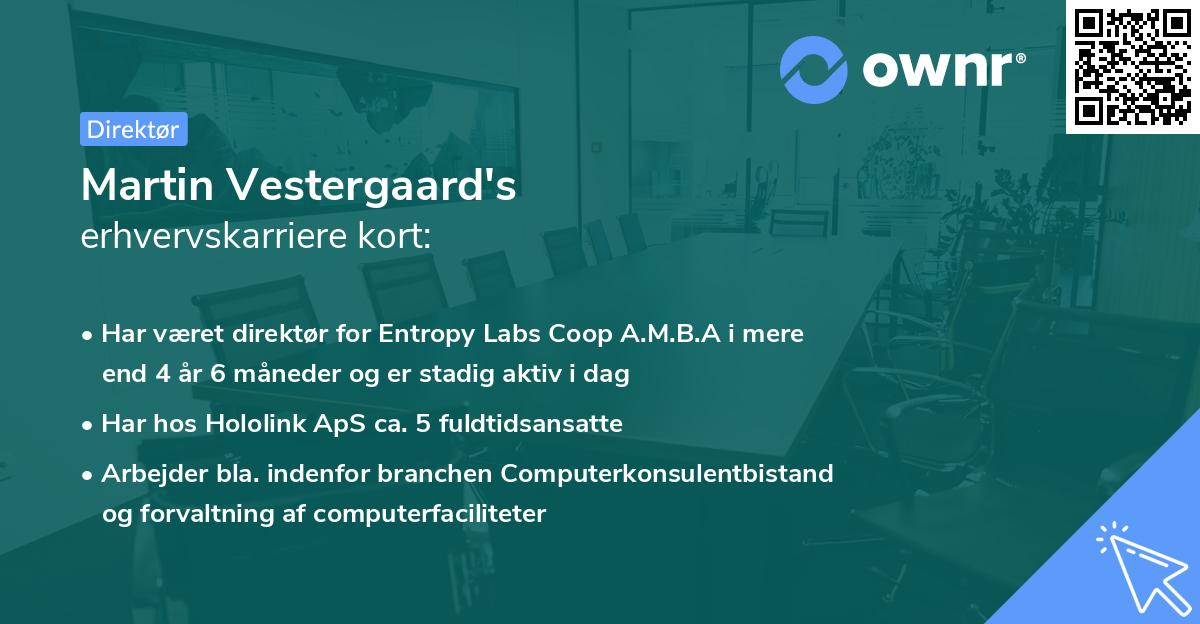 ownr®

Direktør

Martin Vestergaard's
erhvervskarriere kort:

• Har været direktør for Entropy Labs Coop A.M.B.A i mere end 4 år 6 måneder og er stadig aktiv i dag

• Har hos Hololink ApS ca. 5 fuldtidsansatte

• Arbejder bla. indenfor branchen Computerkonsulentbistand og forvaltning af computerfaciliteter